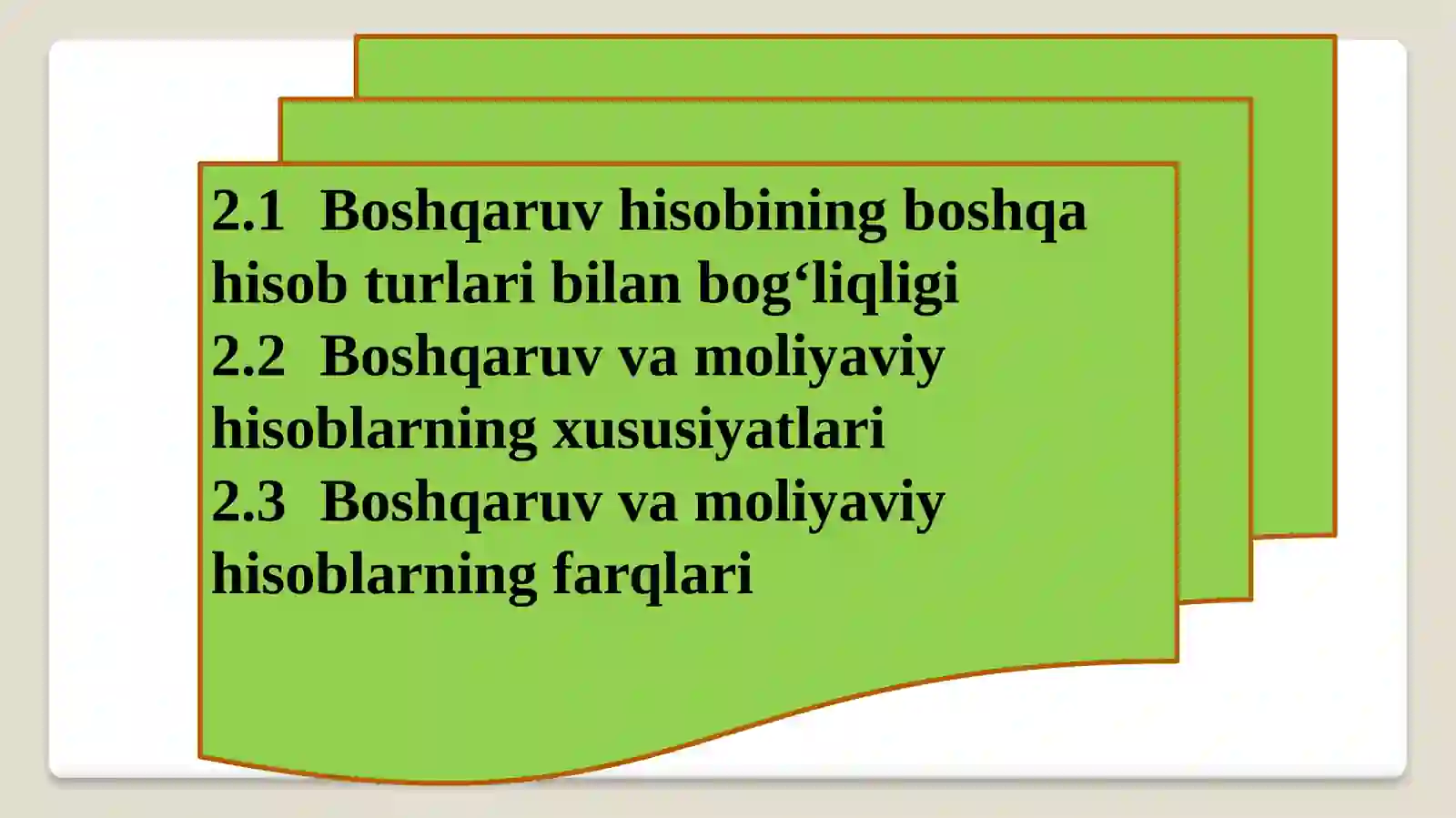 2.1 Boshqaruv hisobining boshqa hisob turlari bilan bog‘liqligi
2.2 Boshqaruv va moliyaviy hisoblarning xususiyatlari
2.3 Boshqaruv va moliyaviy hisoblarning farqlari